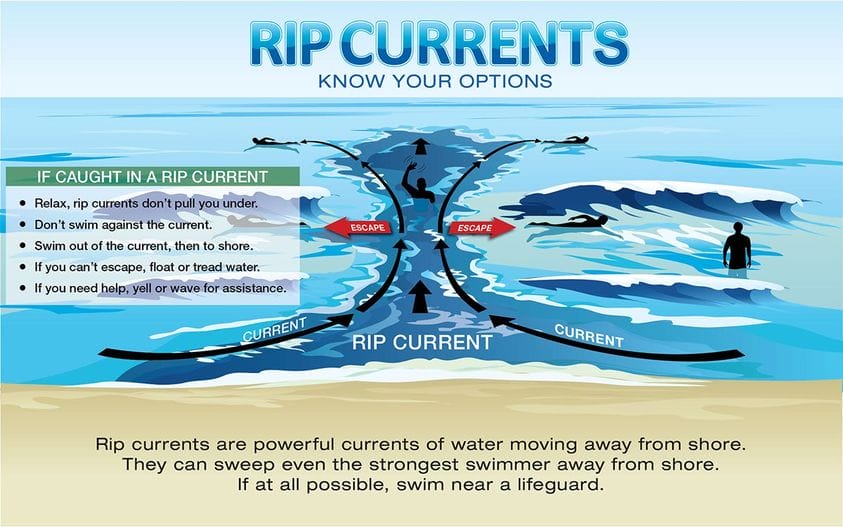 RIP CURRENTS
KNOW YOUR OPTIONS

IF CAUGHT IN A RIP CURRENT
• Relax, rip currents don't pull you under.
• Don't swim against the current.
• Swim out of the current, then to shore.
• If you can't escape, float or tread water.
• If you need help, yell or wave for assistance.

ESCAPE
ESCAPE
CURRENT
RIP CURRENT
CURRENT

Rip currents are powerful currents of water moving away from shore. They can sweep even the strongest swimmer away from shore. If at all possible, swim near a lifeguard.